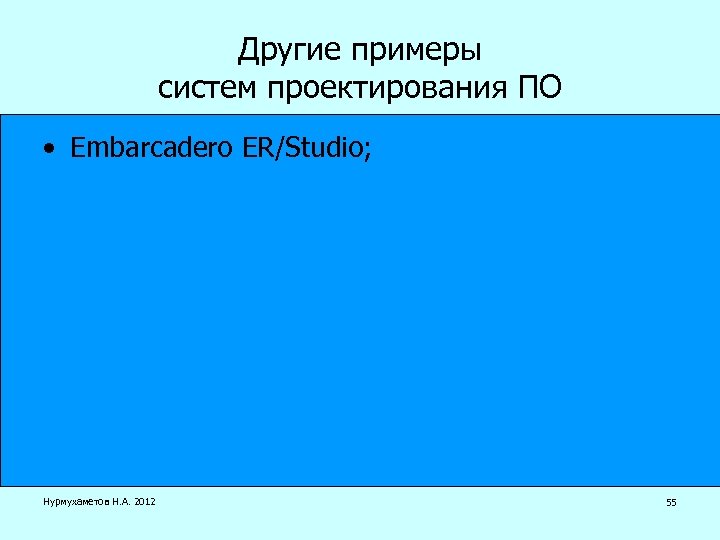 Другие примеры
систем проектирования ПО

• Embarcadero ER/Studio;

Нурмухаметов Н.А. 2012

55